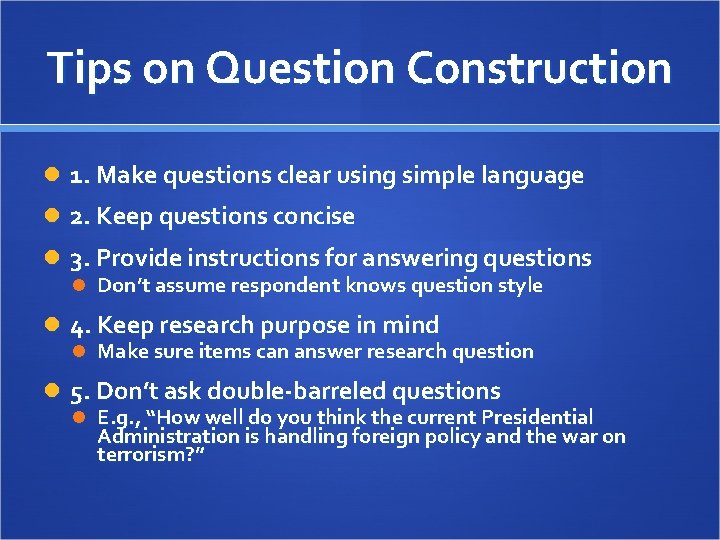 Tips on Question Construction

1. Make questions clear using simple language

2. Keep questions concise

3. Provide instructions for answering questions

Don't assume respondent knows question style

4. Keep research purpose in mind

Make sure items can answer research question

5. Don't ask double-barreled questions

E.g., "How well do you think the current Presidential Administration is handling foreign policy and the war on terrorism?"